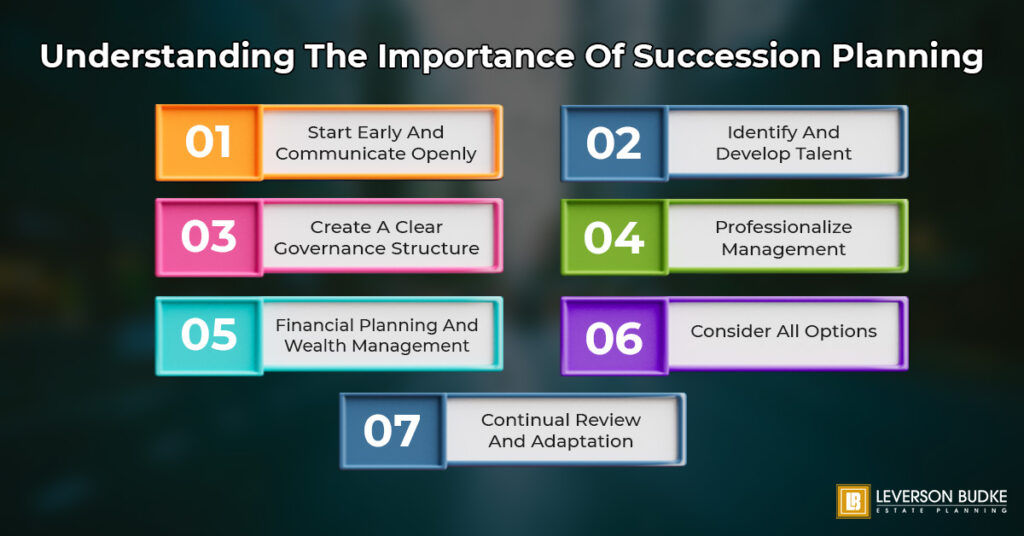 Understanding The Importance Of Succession Planning

01 Start Early And Communicate Openly

02 Identify And Develop Talent

03 Create A Clear Governance Structure

04 Professionalize Management

05 Financial Planning And Wealth Management

06 Consider All Options

07 Continual Review And Adaptation

LB LEVERSON BUDKE ESTATE PLANNING